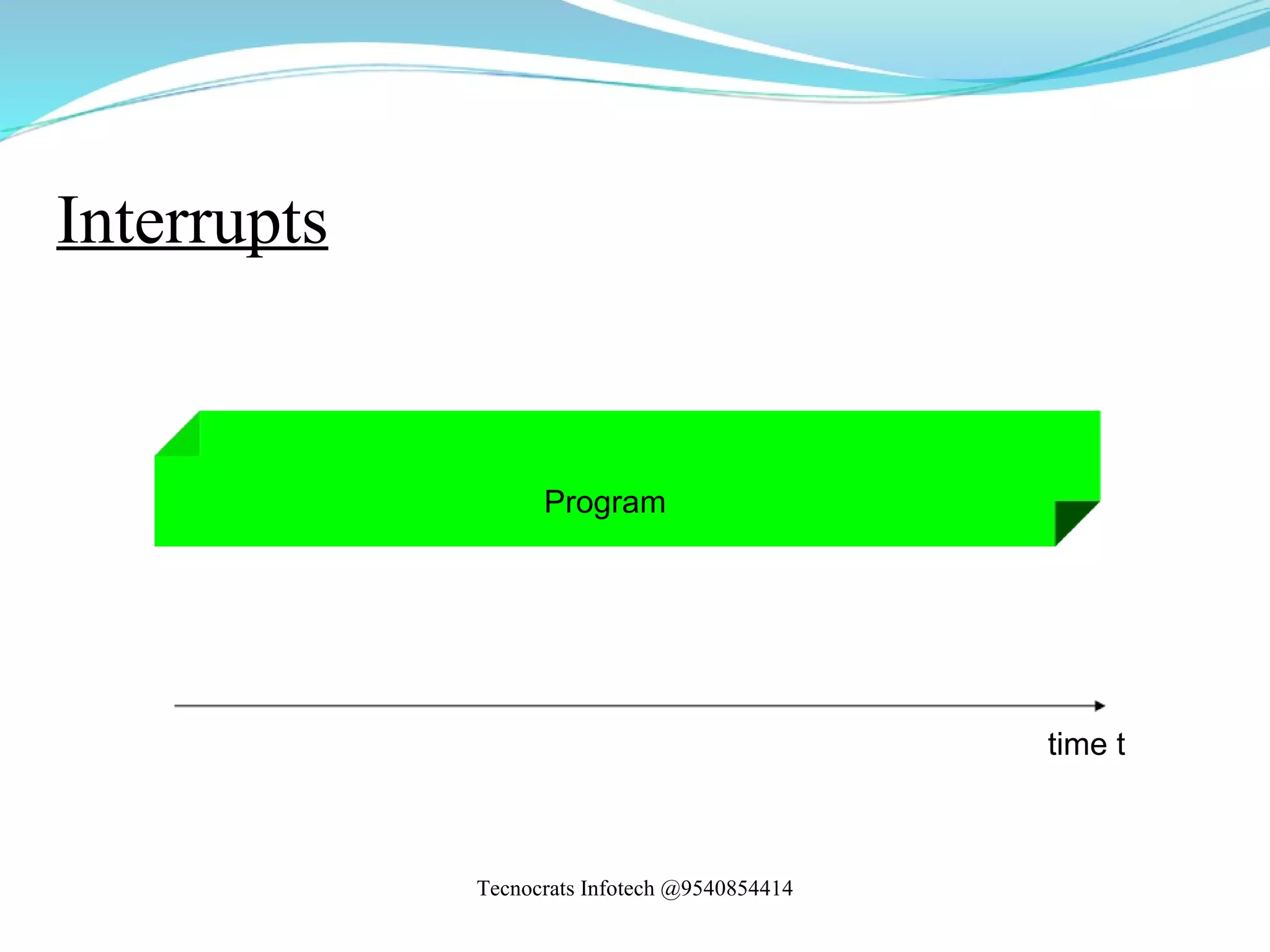 Interrupts

Program

time t

Tecnocrats Infotech @9540854414